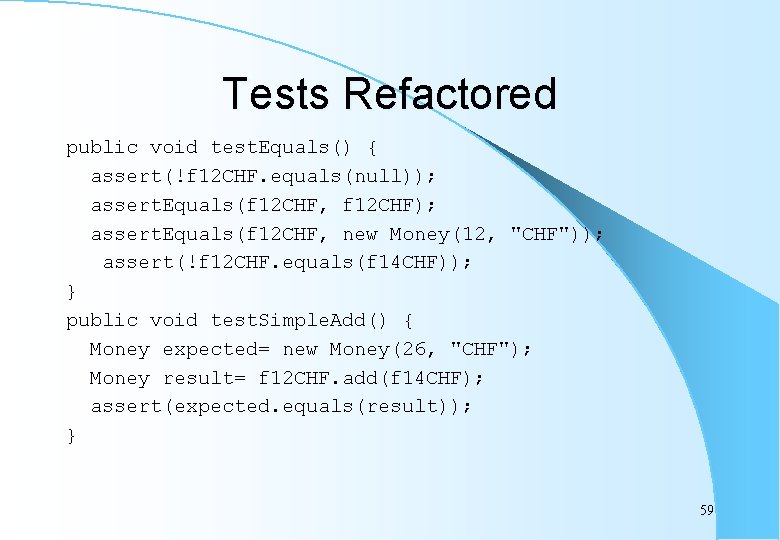 Tests Refactored

public void testEquals() {
  assert(!f12CHF.equals(null));
  assertEquals(f12CHF, f12CHF);
  assertEquals(f12CHF, new Money(12, "CHF"));
   assert(!f12CHF.equals(f14CHF));
}
public void testSimpleAdd() {
  Money expected= new Money(26, "CHF");
  Money result= f12CHF.add(f14CHF);
  assert(expected.equals(result));
}

59